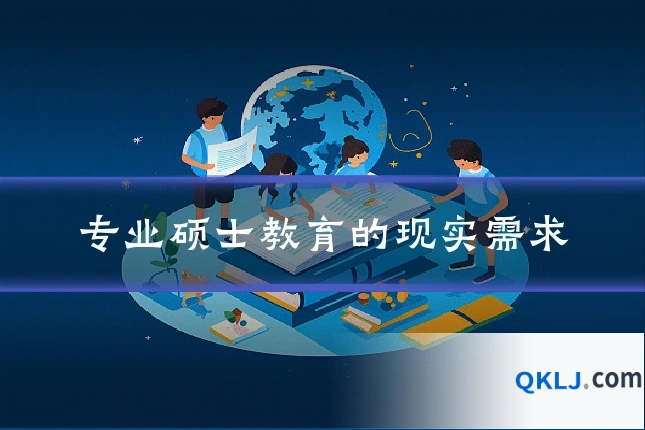 专业硕士教育的现实需求

QKLJ.com